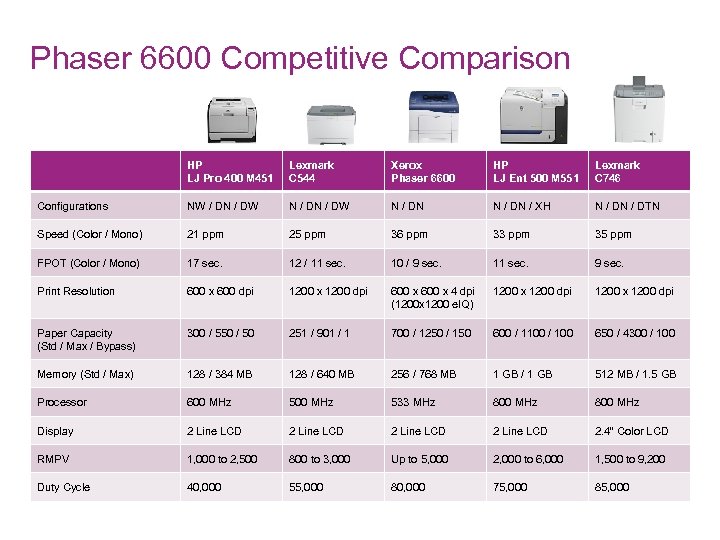 Phaser 6600 Competitive Comparison

| | HP LJ Pro 400 M451 | Lexmark C544 | Xerox Phaser 6600 | HP LJ Ent 500 M551 | Lexmark C746 |
|---|---|---|---|---|---|
| Configurations | NW / DN / DW | N / DN / DW | N / DN | N / DN / XH | N / DN / DTN |
| Speed (Color / Mono) | 21 ppm | 25 ppm | 36 ppm | 33 ppm | 35 ppm |
| FPOT (Color / Mono) | 17 sec. | 12 / 11 sec. | 10 / 9 sec. | 11 sec. | 9 sec. |
| Print Resolution | 600 x 600 dpi | 1200 x 1200 dpi | 600 x 600 x 4 dpi (1200x1200 eIQ) | 1200 x 1200 dpi | 1200 x 1200 dpi |
| Paper Capacity (Std / Max / Bypass) | 300 / 550 / 50 | 251 / 901 / 1 | 700 / 1250 / 150 | 600 / 1100 / 100 | 650 / 4300 / 100 |
| Memory (Std / Max) | 128 / 384 MB | 128 / 640 MB | 256 / 768 MB | 1 GB / 1 GB | 512 MB / 1.5 GB |
| Processor | 600 MHz | 500 MHz | 533 MHz | 800 MHz | 800 MHz |
| Display | 2 Line LCD | 2 Line LCD | 2 Line LCD | 2 Line LCD | 2.4" Color LCD |
| RMPV | 1,000 to 2,500 | 800 to 3,000 | Up to 5,000 | 2,000 to 6,000 | 1,500 to 9,200 |
| Duty Cycle | 40,000 | 55,000 | 80,000 | 75,000 | 85,000 |